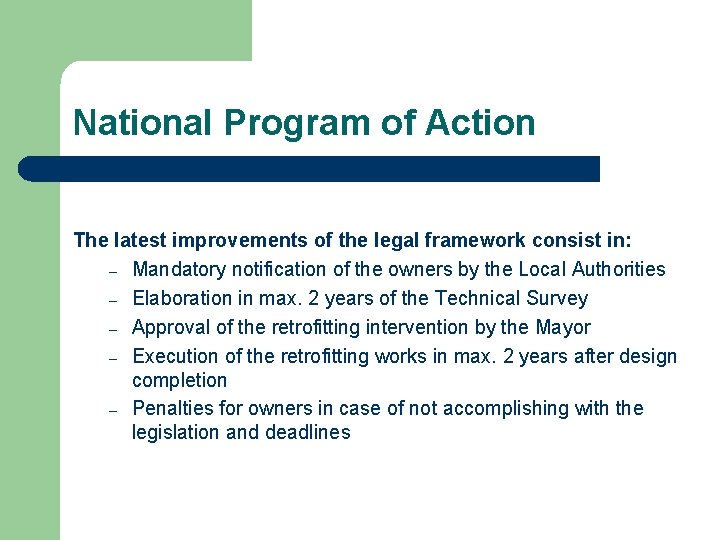 National Program of Action

The latest improvements of the legal framework consist in:

– Mandatory notification of the owners by the Local Authorities
– Elaboration in max. 2 years of the Technical Survey
– Approval of the retrofitting intervention by the Mayor
– Execution of the retrofitting works in max. 2 years after design completion
– Penalties for owners in case of not accomplishing with the legislation and deadlines